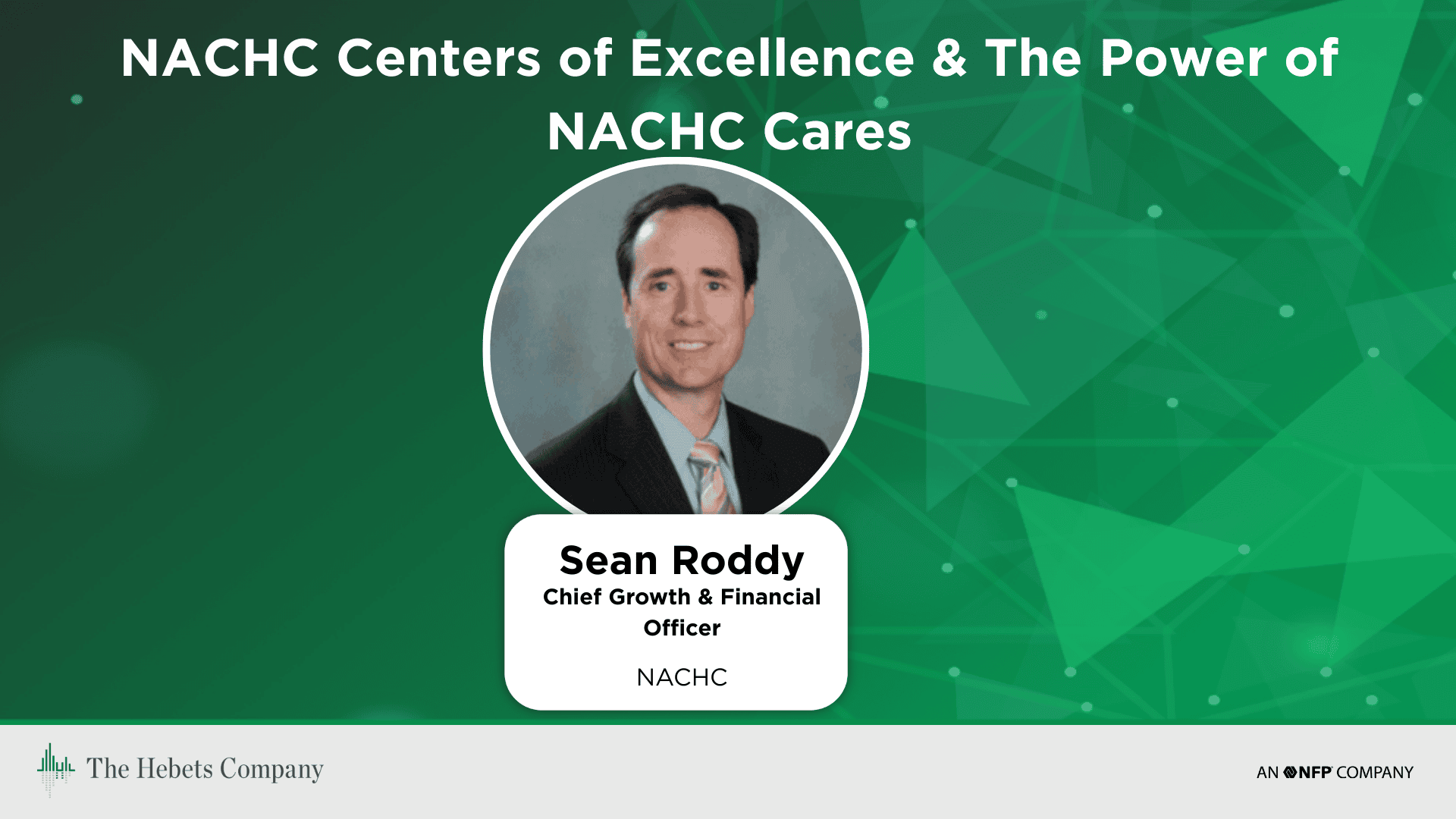 NACHC Centers of Excellence & The Power of NACHC Cares

Sean Roddy
Chief Growth & Financial Officer

NACHC

The Hebets Company

AN NFP COMPANY